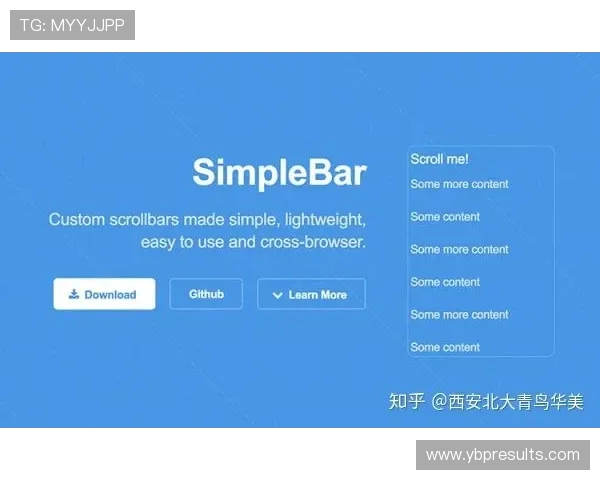 TG: MYYJJPP

SimpleBar

Custom scrollbars made simple, lightweight, easy to use and cross-browser.

Download

Github

Learn More

Scroll me!

Some more content

Some content

Some more content

Some content

Some more content

Some content

知乎 @西安北大青鸟华美

www.ybpresults.com